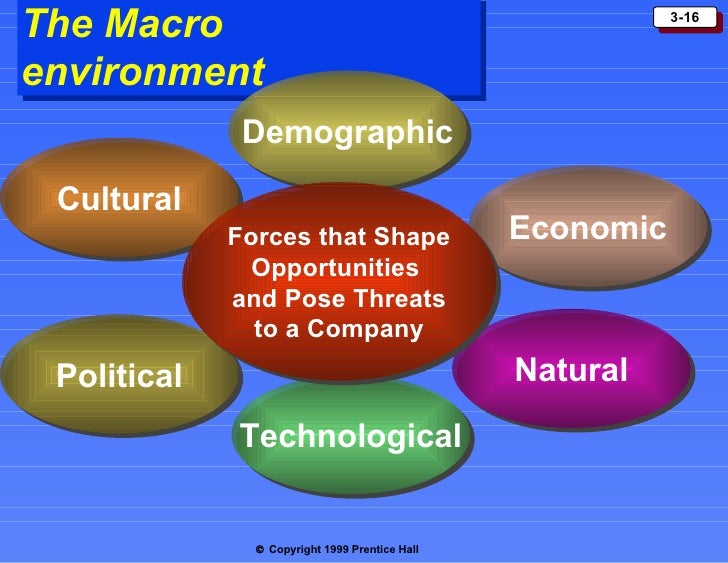 The Macro environment

3-16

Demographic

Cultural

Economic

Forces that Shape Opportunities and Pose Threats to a Company

Political

Natural

Technological

© Copyright 1999 Prentice Hall